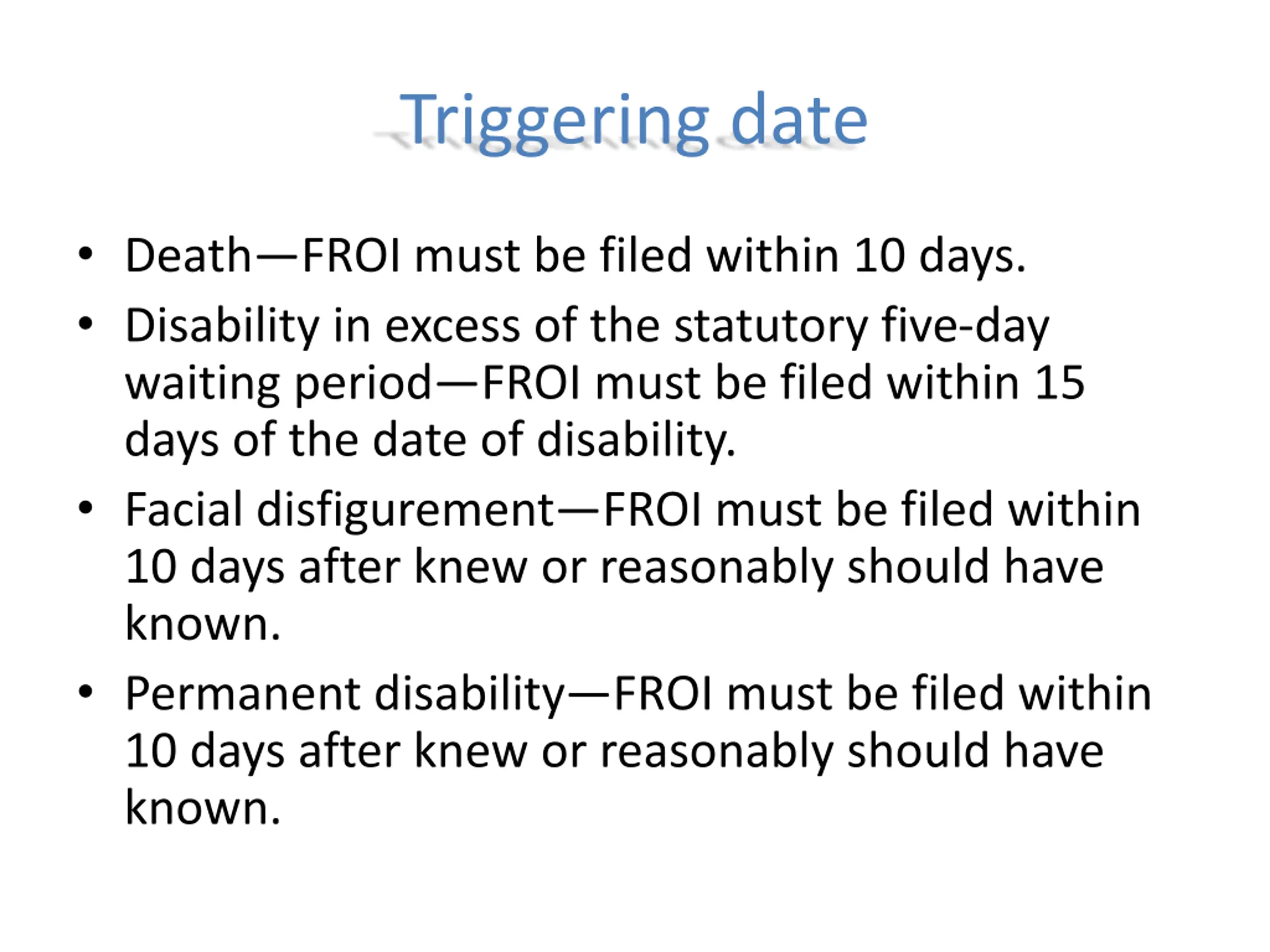 Triggering date

• Death—FROI must be filed within 10 days.
• Disability in excess of the statutory five-day waiting period—FROI must be filed within 15 days of the date of disability.
• Facial disfigurement—FROI must be filed within 10 days after knew or reasonably should have known.
• Permanent disability—FROI must be filed within 10 days after knew or reasonably should have known.